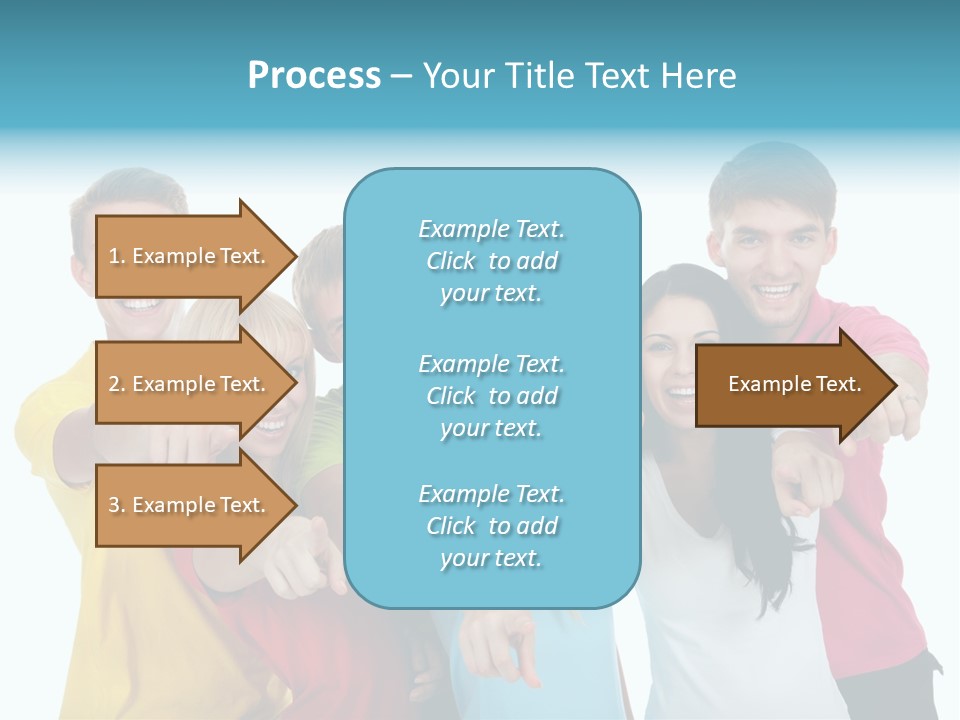 Process – Your Title Text Here

1. Example Text.

2. Example Text.

3. Example Text.

Example Text. Click to add your text.

Example Text. Click to add your text.

Example Text. Click to add your text.

Example Text.